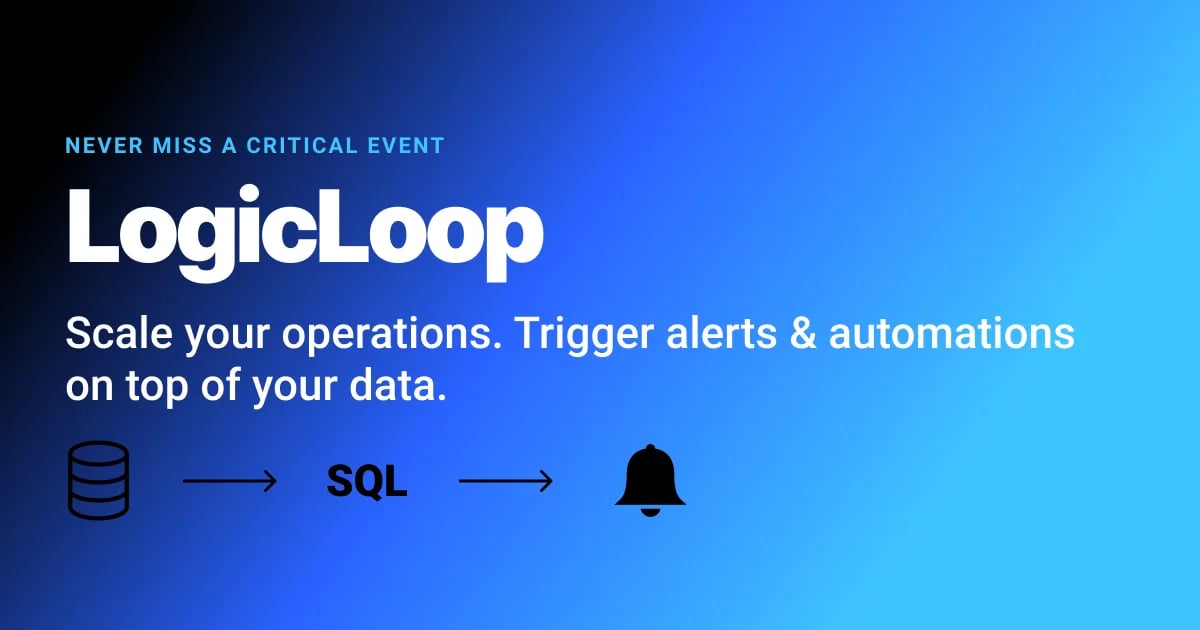 NEVER MISS A CRITICAL EVENT

LogicLoop

Scale your operations. Trigger alerts & automations on top of your data.

SQL